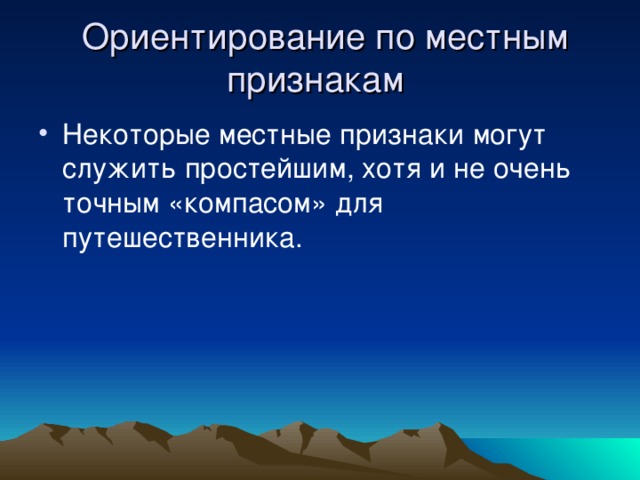 Ориентирование по местным признакам

• Некоторые местные признаки могут служить простейшим, хотя и не очень точным «компасом» для путешественника.